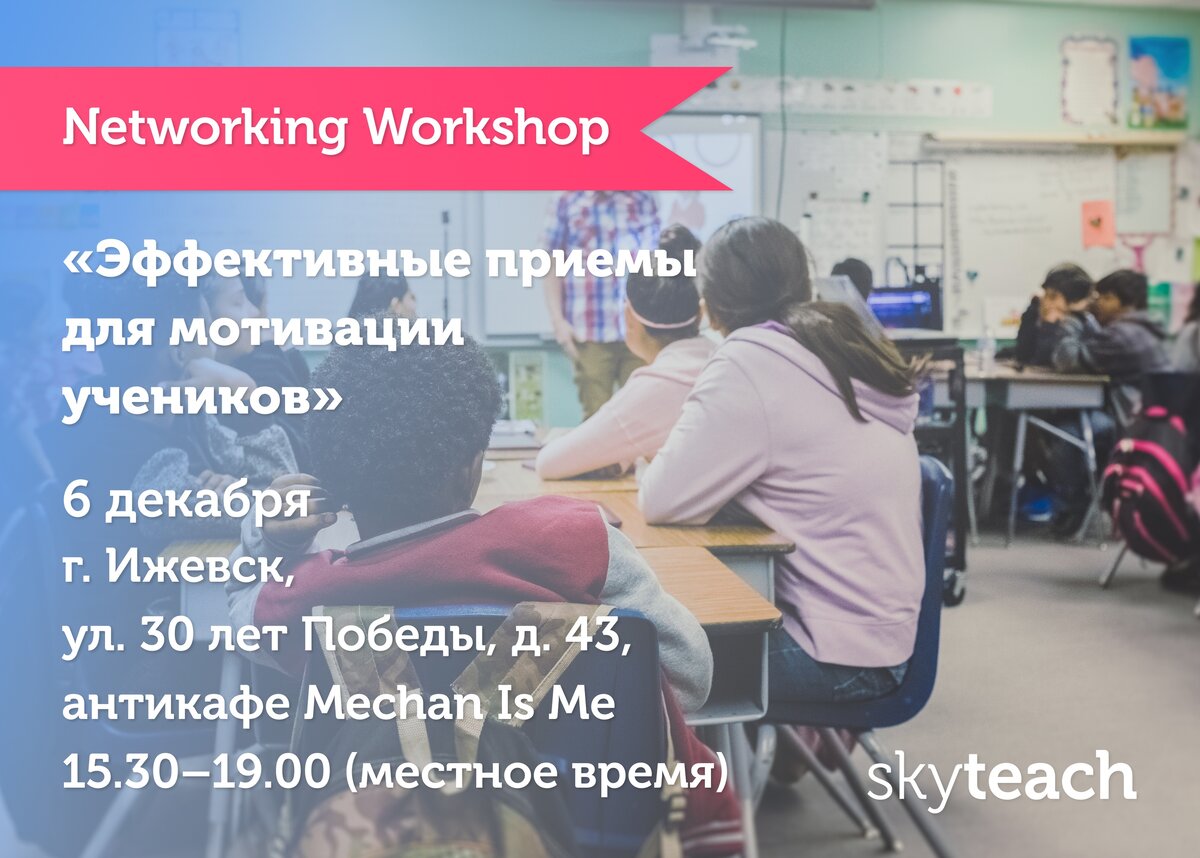 Networking Workshop

«Эффективные приемы для мотивации учеников»

6 декабря
г. Ижевск,
ул. 30 лет Победы, д. 43,
антикафе Mechan Is Me
15.30–19.00 (местное время)

skyteach